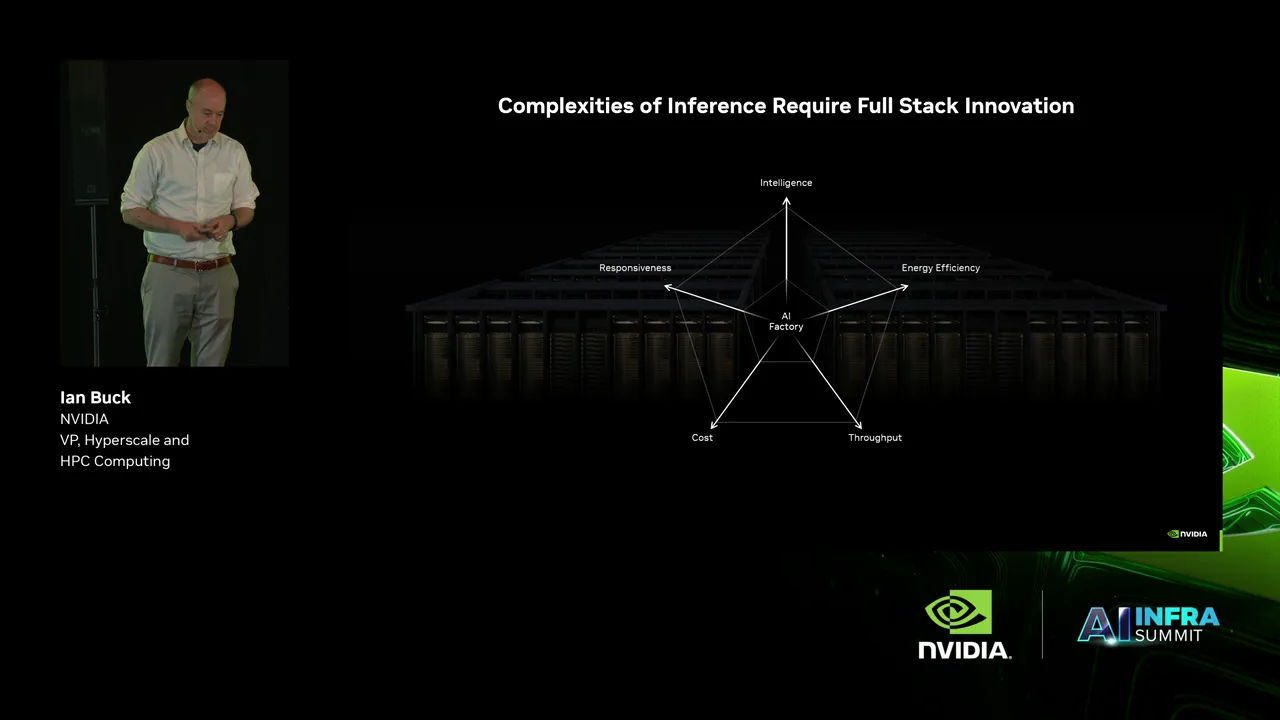 Ian Buck
NVIDIA
VP, Hyperscale and
HPC Computing

Complexities of Inference Require Full Stack Innovation

Intelligence

Responsiveness

Energy Efficiency

AI
Factory

Cost

Throughput

NVIDIA

NVIDIA

AI INFRA
SUMMIT